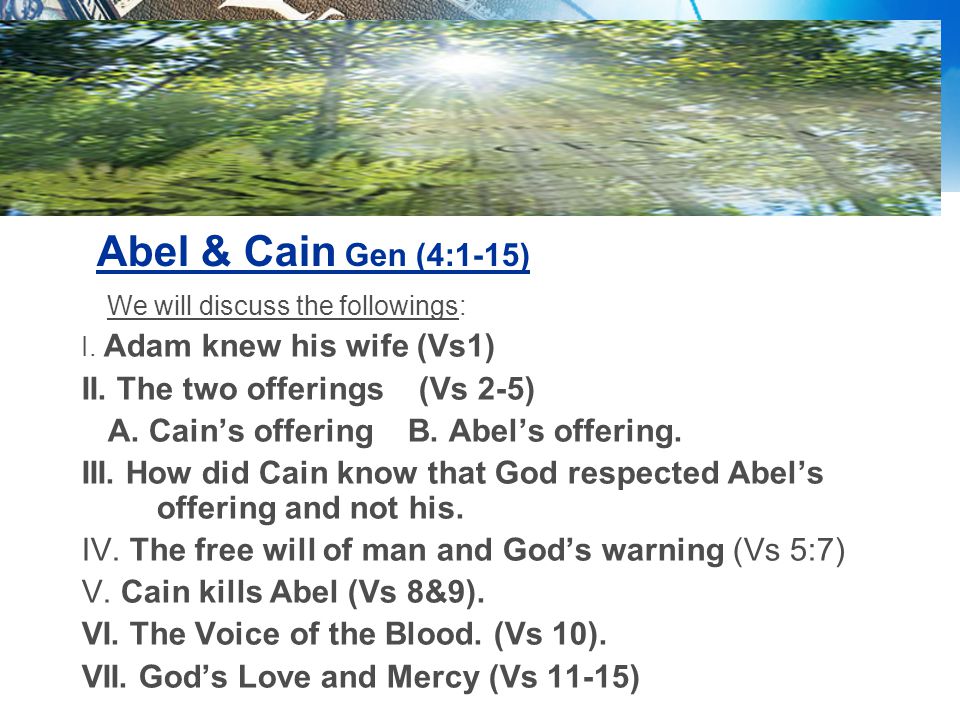 Abel & Cain Gen (4:1-15)

We will discuss the followings:

I. Adam knew his wife (Vs1)

II. The two offerings (Vs 2-5)

A. Cain's offering B. Abel's offering.

III. How did Cain know that God respected Abel's offering and not his.

IV. The free will of man and God's warning (Vs 5:7)

V. Cain kills Abel (Vs 8&9).

VI. The Voice of the Blood. (Vs 10).

VII. God's Love and Mercy (Vs 11-15)